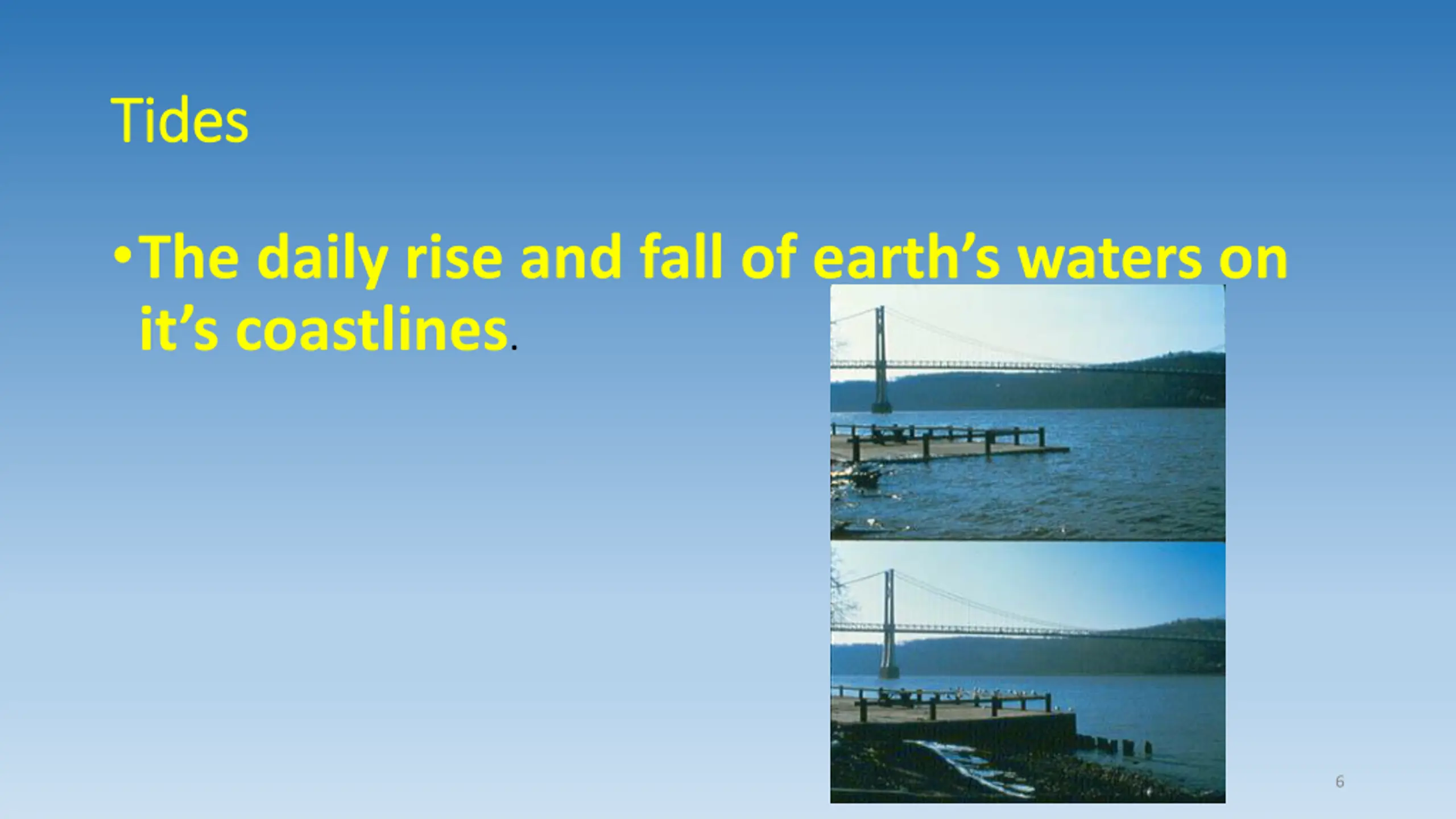 Tides

• The daily rise and fall of earth’s waters on it’s coastlines.

6